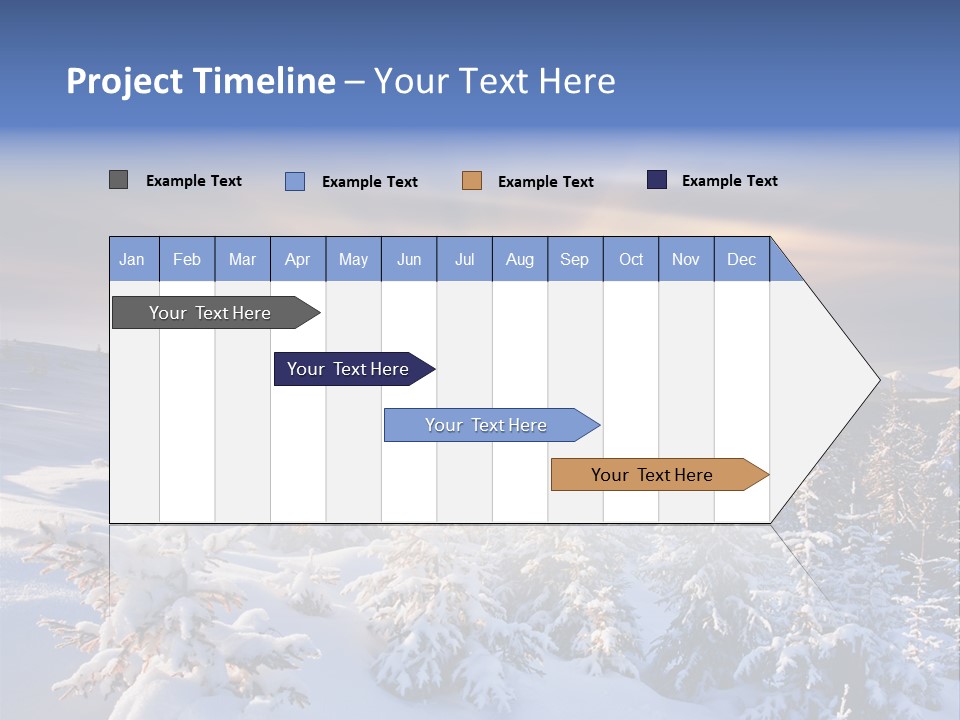 Project Timeline – Your Text Here

Example Text Example Text Example Text Example Text

Jan Feb Mar Apr May Jun Jul Aug Sep Oct Nov Dec

Your Text Here

Your Text Here

Your Text Here

Your Text Here